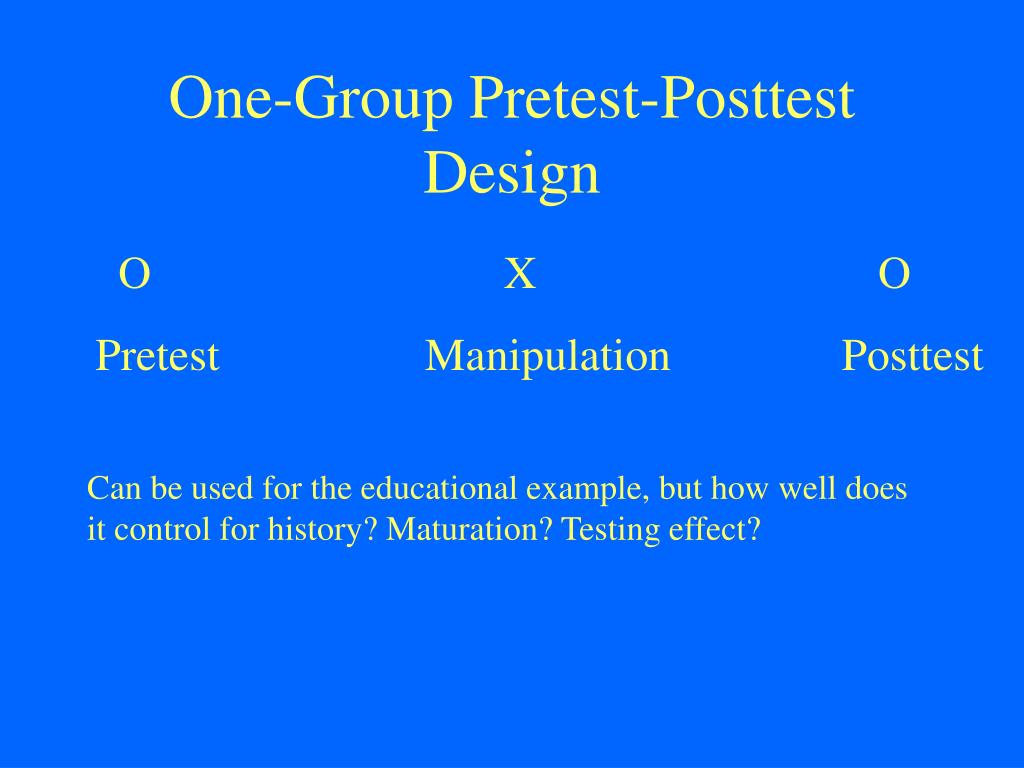 One-Group Pretest-Posttest Design

O X O

Pretest Manipulation Posttest

Can be used for the educational example, but how well does it control for history? Maturation? Testing effect?